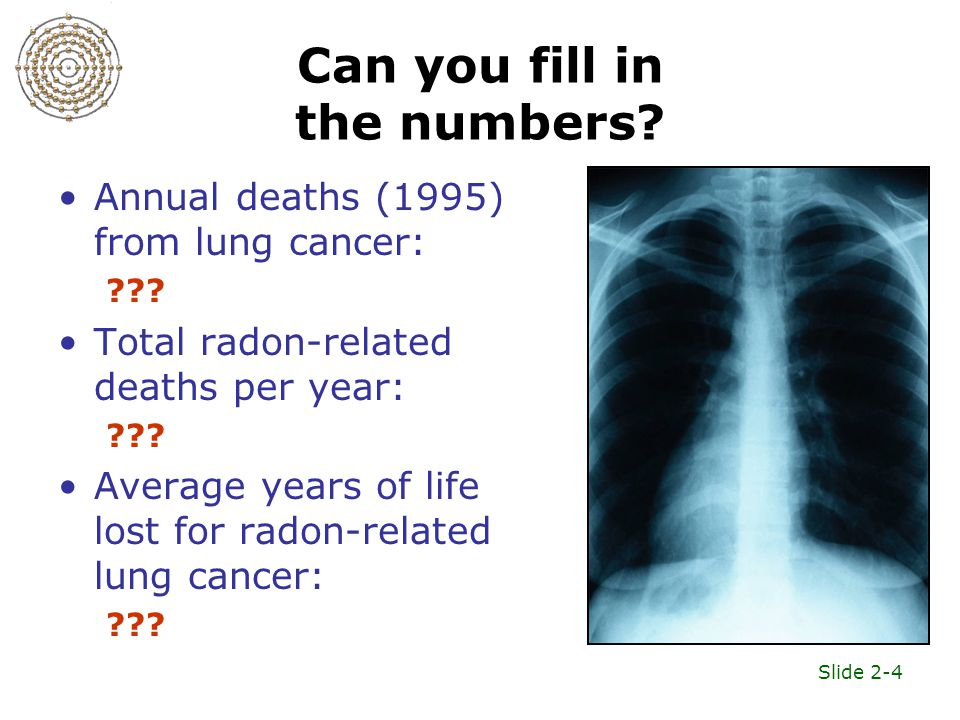 Can you fill in the numbers?

• Annual deaths (1995) from lung cancer:

???

• Total radon-related deaths per year:

???

• Average years of life lost for radon-related lung cancer:

???

Slide 2-4